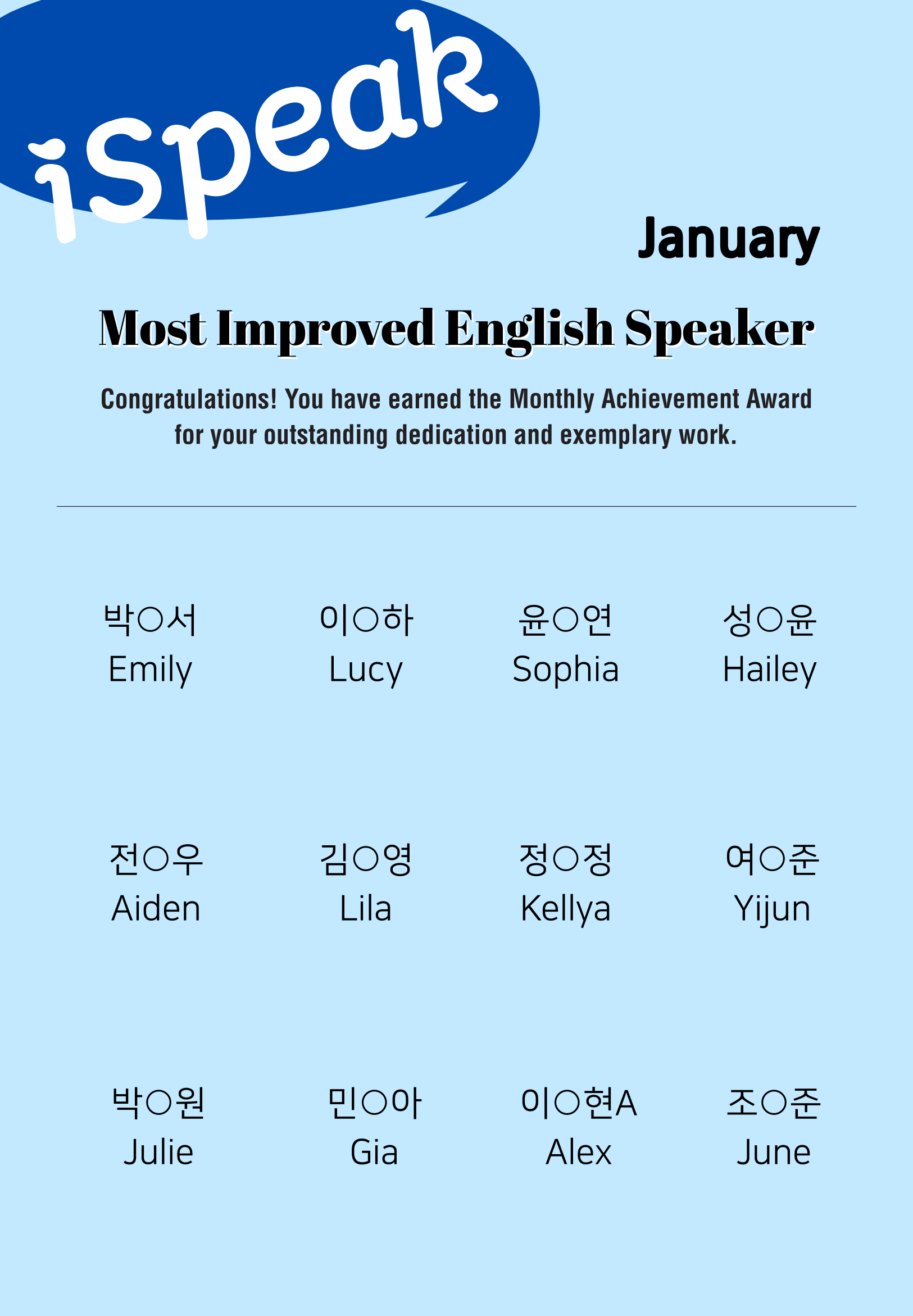 iSpeak

January

Most Improved English Speaker

Congratulations! You have earned the Monthly Achievement Award for your outstanding dedication and exemplary work.

박○서
Emily

이○하
Lucy

윤○연
Sophia

성○윤
Hailey

전○우
Aiden

김○영
Lila

정○정
Kellya

여○준
Yijun

박○원
Julie

민○아
Gia

이○현A
Alex

조○준
June